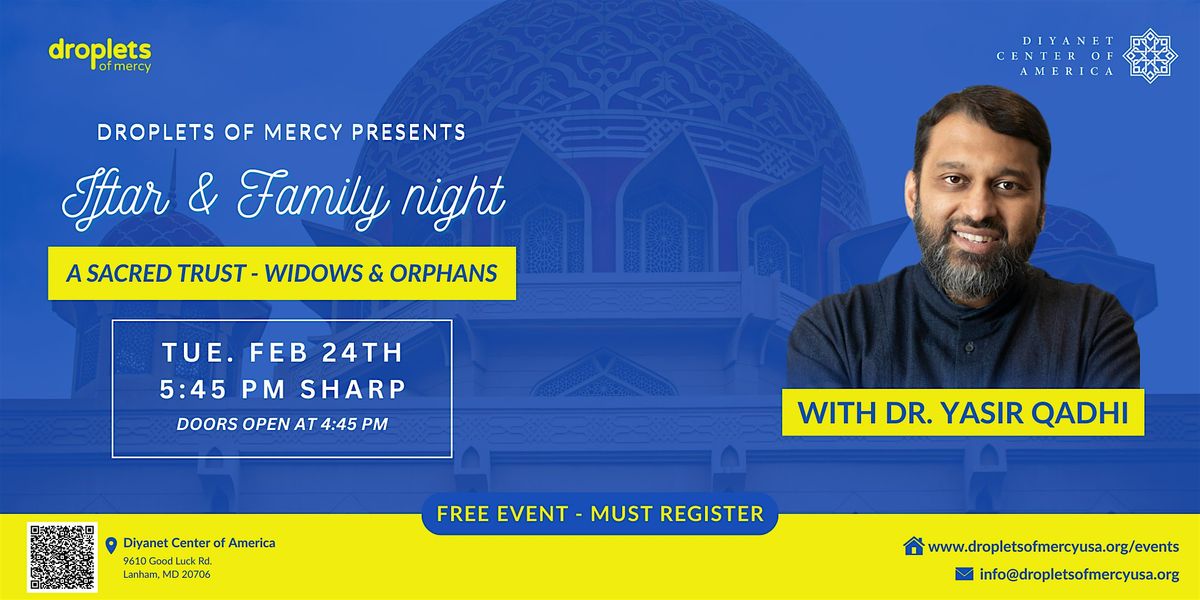 droplets of mercy

DIYANET CENTER OF AMERICA

DROPLETS OF MERCY PRESENTS

Iftar & Family night

A SACRED TRUST - WIDOWS & ORPHANS

TUE. FEB 24TH
5:45 PM SHARP
DOORS OPEN AT 4:45 PM

WITH DR. YASIR QADHI

FREE EVENT - MUST REGISTER

Diyanet Center of America
9610 Good Luck Rd.
Lanham, MD 20706

www.dropletsofmercyusa.org/events
info@dropletsofmercyusa.org